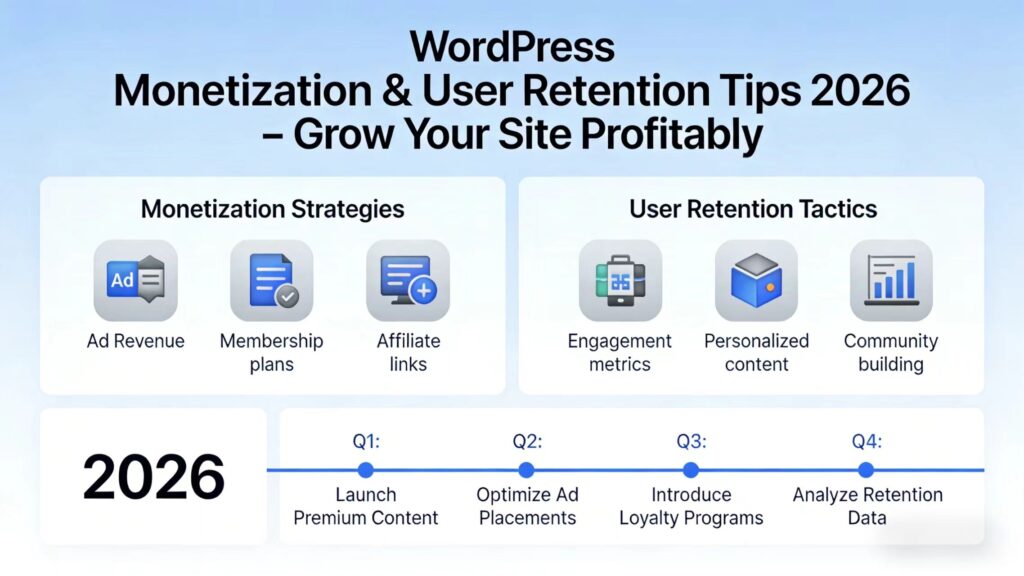 WordPress
Monetization & User Retention Tips 2026
– Grow Your Site Profitably

Monetization Strategies

Ad

Ad Revenue

Membership plans

Affiliate links

User Retention Tactics

25

Engagement metrics

Personalized content

Community building

2026

Q1:
Launch Premium Content

Q2:
Optimize Ad Placements

Q3:
Introduce Loyalty Programs

Q4:
Analyze Retention Data